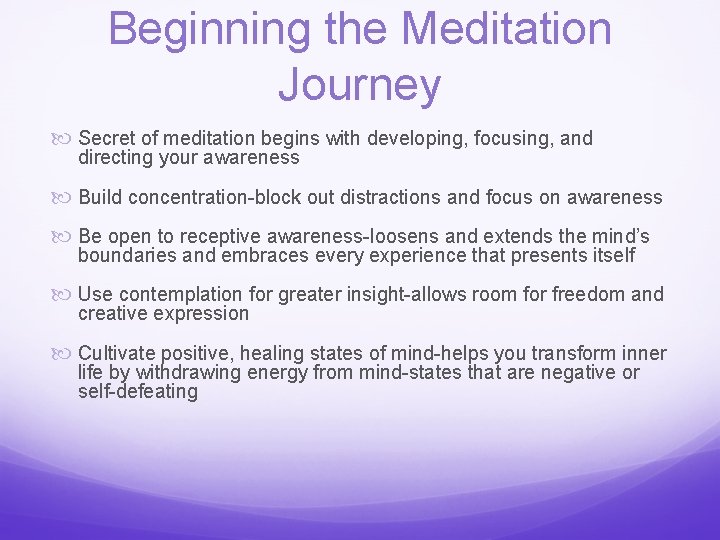 Beginning the Meditation Journey

Secret of meditation begins with developing, focusing, and directing your awareness

Build concentration-block out distractions and focus on awareness

Be open to receptive awareness-loosens and extends the mind's boundaries and embraces every experience that presents itself

Use contemplation for greater insight-allows room for freedom and creative expression

Cultivate positive, healing states of mind-helps you transform inner life by withdrawing energy from mind-states that are negative or self-defeating